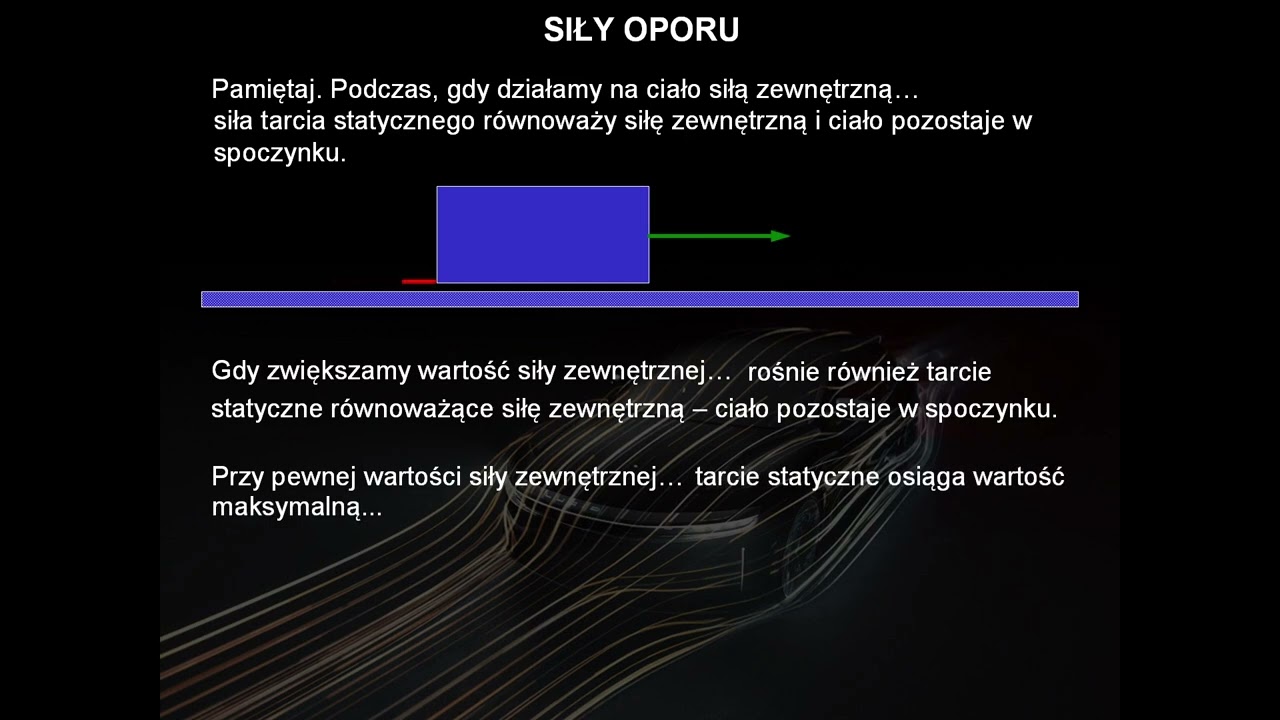 SIŁY OPORU

Pamiętaj. Podczas, gdy działamy na ciało siłą zewnętrzną… siła tarcia statycznego równoważy siłę zewnętrzną i ciało pozostaje w spoczynku.

Gdy zwiększamy wartość siły zewnętrznej… rośnie również tarcie statyczne równoważące siłę zewnętrzną – ciało pozostaje w spoczynku.

Przy pewnej wartości siły zewnętrznej… tarcie statyczne osiąga wartość maksymalną...